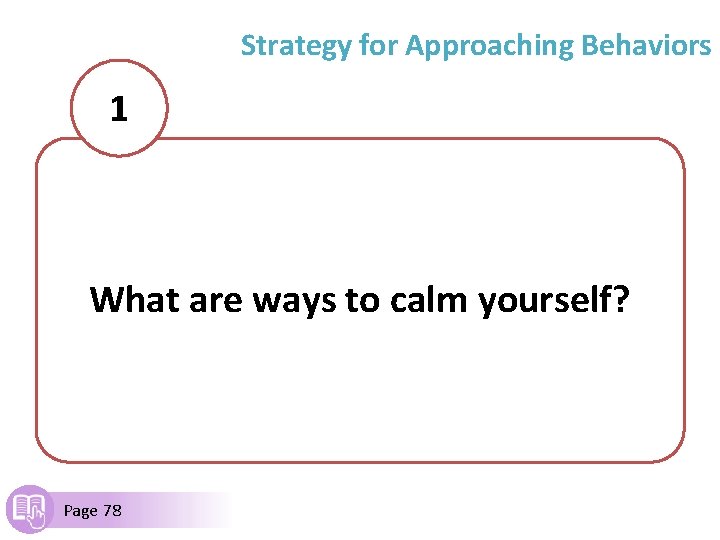 Strategy for Approaching Behaviors

1

What are ways to calm yourself?

Page 78